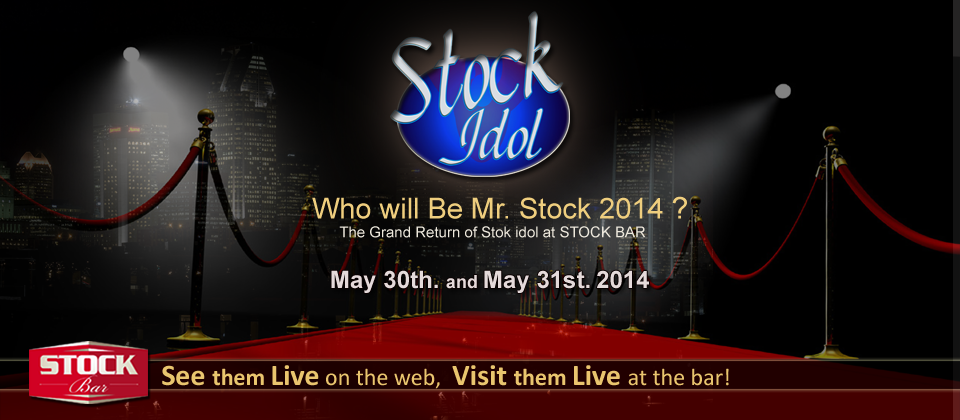 Stock Idol

Who will Be Mr. Stock 2014 ?
The Grand Return of Stok idol at STOCK BAR

May 30th. and May 31st. 2014

STOCK Bar

See them Live on the web, Visit them Live at the bar!